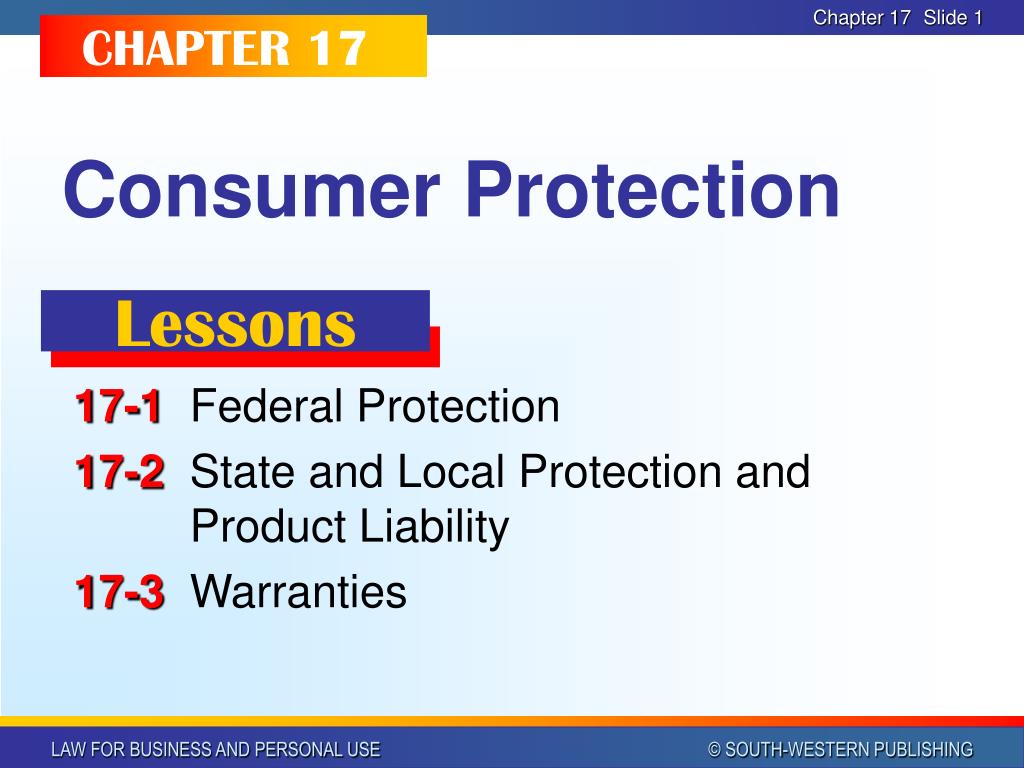 Chapter 17 Slide 1

CHAPTER 17

Consumer Protection

Lessons

17-1 Federal Protection

17-2 State and Local Protection and Product Liability

17-3 Warranties

LAW FOR BUSINESS AND PERSONAL USE

© SOUTH-WESTERN PUBLISHING